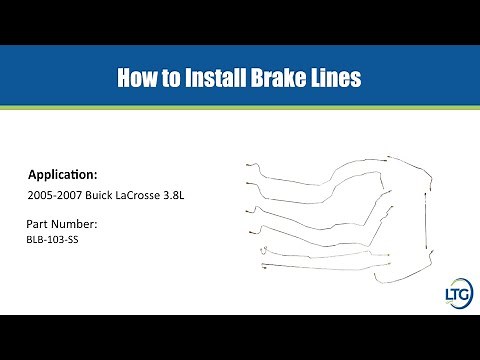 How to Install Brake Lines

Application:
2005-2007 Buick LaCrosse 3.8L

Part Number:
BLB-103-SS

LTG